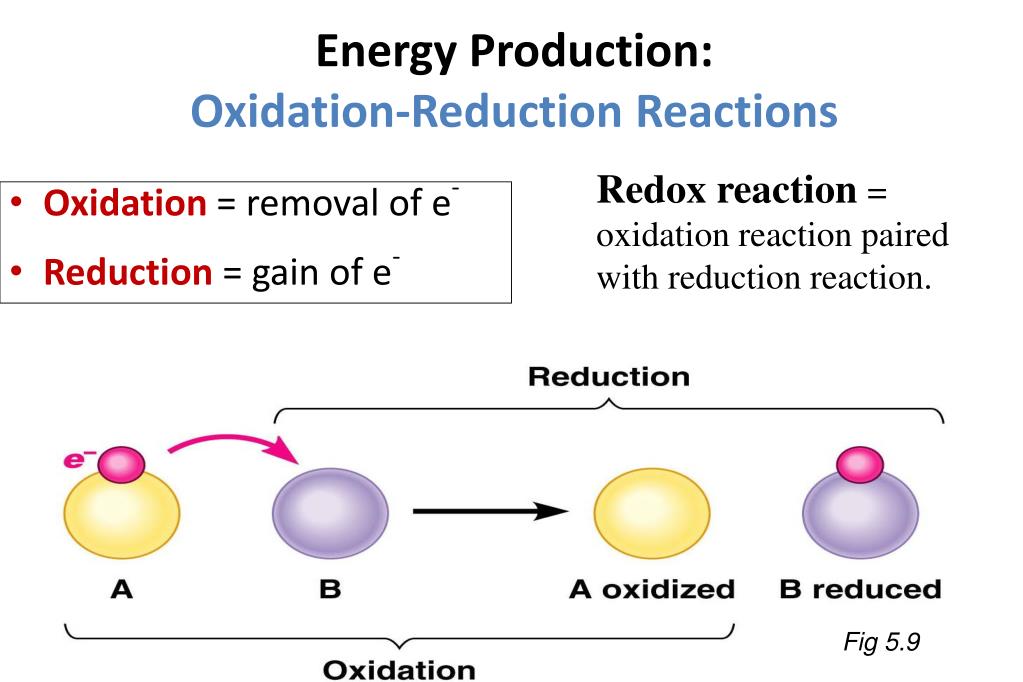 Energy Production:
Oxidation-Reduction Reactions

• Oxidation = removal of $e^-$
• Reduction = gain of $e^-$

Redox reaction = oxidation reaction paired with reduction reaction.

Reduction

$e^-$

A

B

A oxidized

B reduced

Oxidation

Fig 5.9